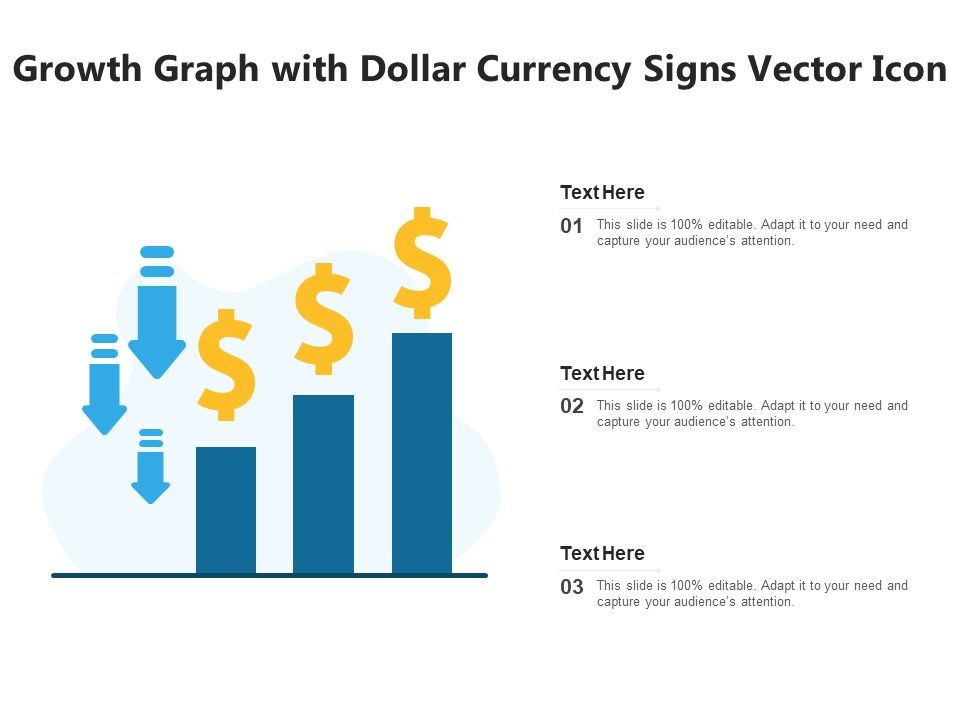 Growth Graph with Dollar Currency Signs Vector Icon

$ $ $

Text Here
01 This slide is 100% editable. Adapt it to your need and capture your audience's attention.

Text Here
02 This slide is 100% editable. Adapt it to your need and capture your audience's attention.

Text Here
03 This slide is 100% editable. Adapt it to your need and capture your audience's attention.